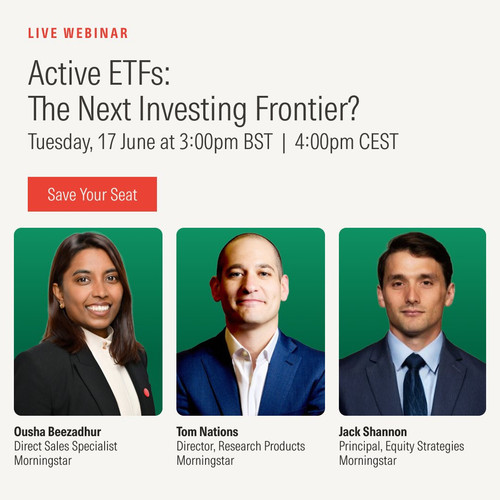 LIVE WEBINAR

Active ETFs:
The Next Investing Frontier?

Tuesday, 17 June at 3:00pm BST | 4:00pm CEST

Save Your Seat

Ousha Beezadhur
Direct Sales Specialist
Morningstar

Tom Nations
Director, Research Products
Morningstar

Jack Shannon
Principal, Equity Strategies
Morningstar